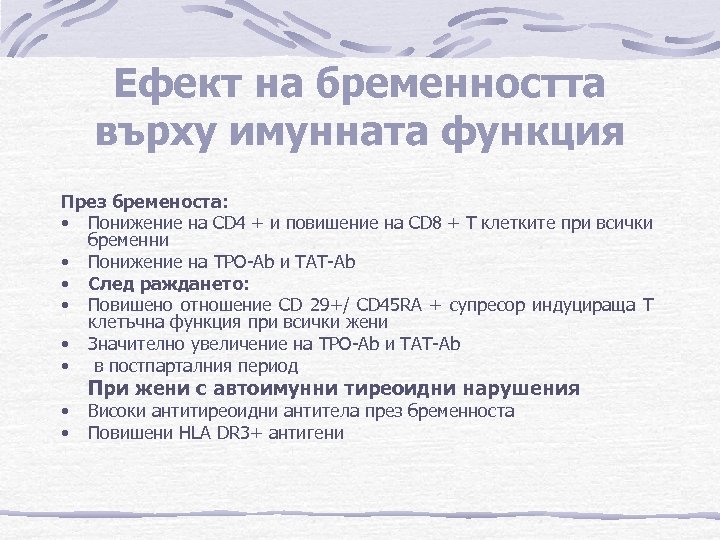 Ефект на бременността върху имунната функция

През бременоста:
• Понижение на CD4 + и повишение на CD8 + Т клетките при всички бременни
• Понижение на TPO-Ab и TAT-Ab
• След раждането:
• Повишено отношение CD 29+/ CD45RA + супресор индуцираща Т клетъчна функция при всички жени
• Значително увеличение на TPO-Ab и TAT-Ab
• в постпарталния период

При жени с автоимунни тиреоидни нарушения
• Високи антитиреоидни антитела през бременноста
• Повишени HLA DR3+ антигени